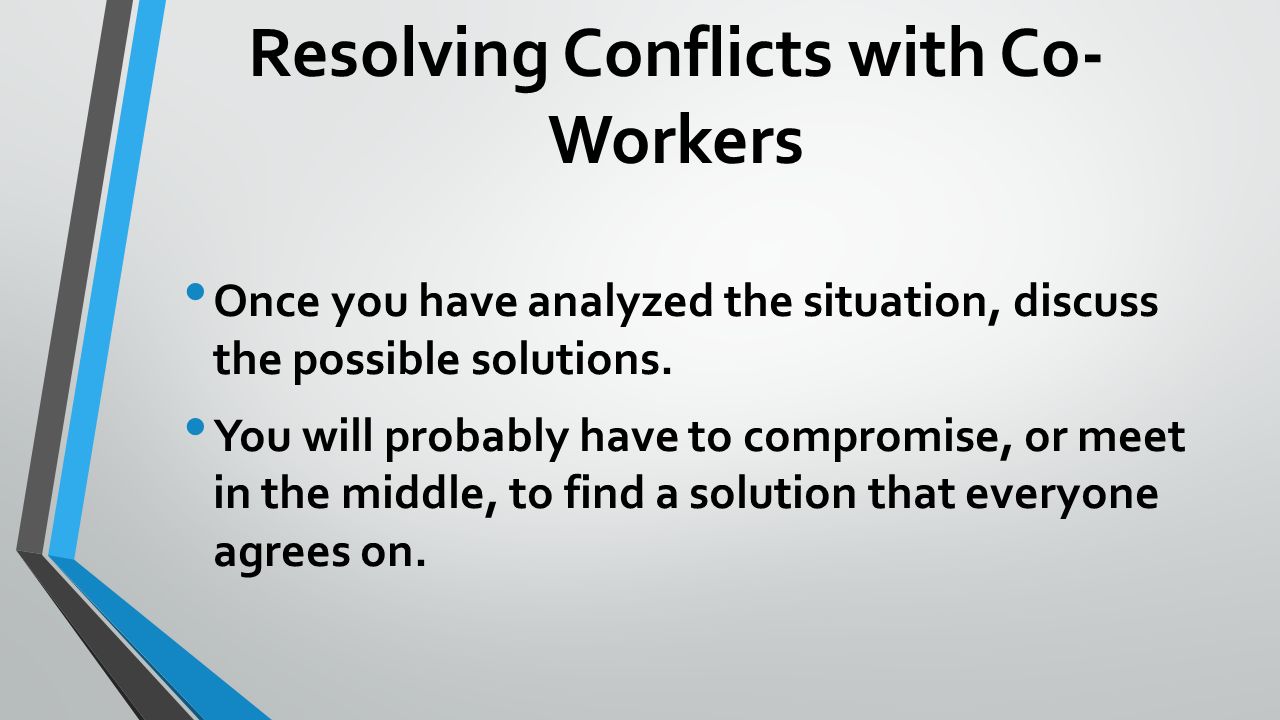 Resolving Conflicts with Co-Workers

• Once you have analyzed the situation, discuss the possible solutions.

• You will probably have to compromise, or meet in the middle, to find a solution that everyone agrees on.